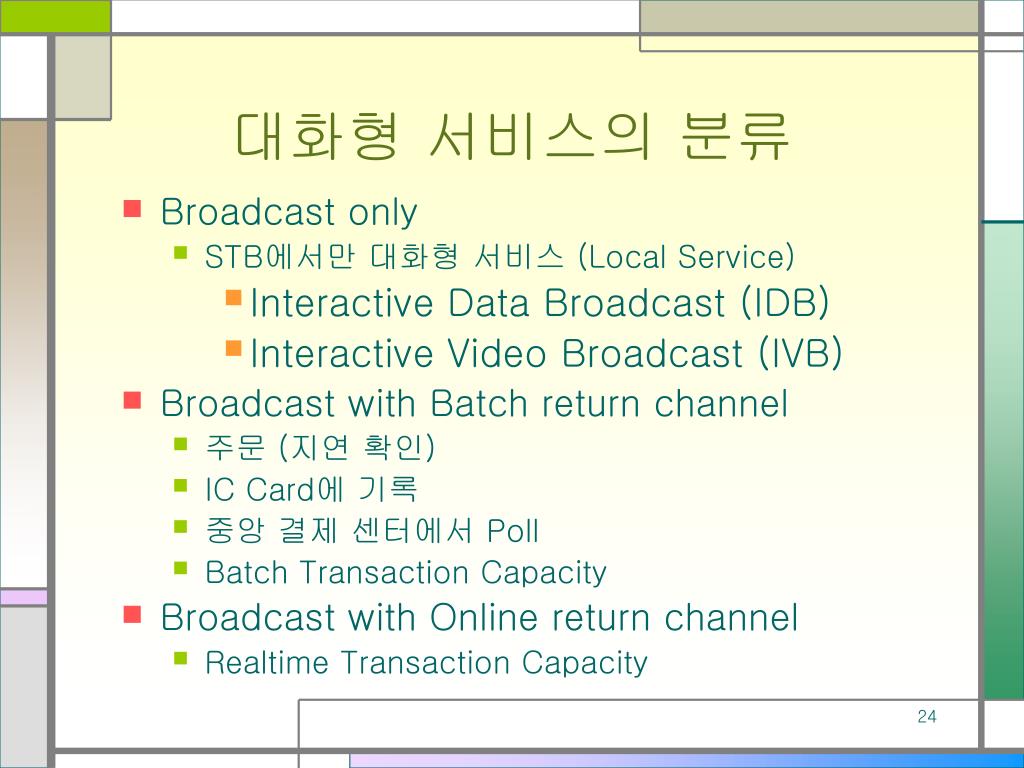 대화형 서비스의 분류

- Broadcast only
  - STB에서만 대화형 서비스 (Local Service)
    - Interactive Data Broadcast (IDB)
    - Interactive Video Broadcast (IVB)
- Broadcast with Batch return channel
  - 주문 (지연 확인)
  - IC Card에 기록
  - 중앙 결제 센터에서 Poll
  - Batch Transaction Capacity
- Broadcast with Online return channel
  - Realtime Transaction Capacity

24